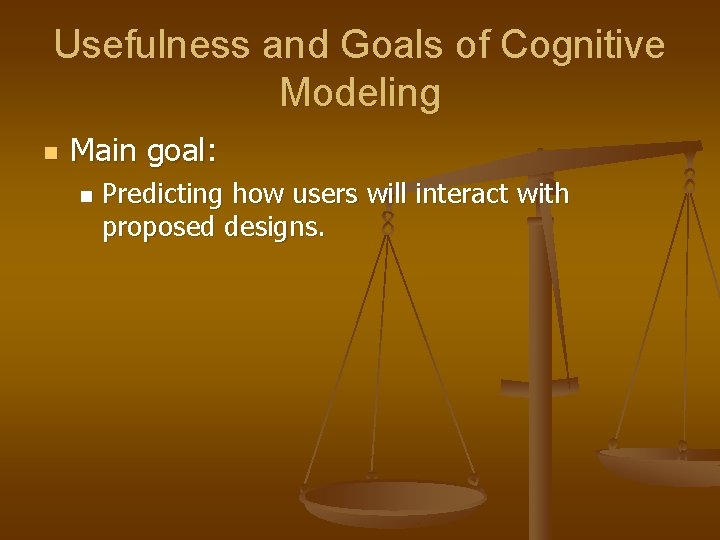 Usefulness and Goals of Cognitive Modeling

Main goal:

Predicting how users will interact with proposed designs.